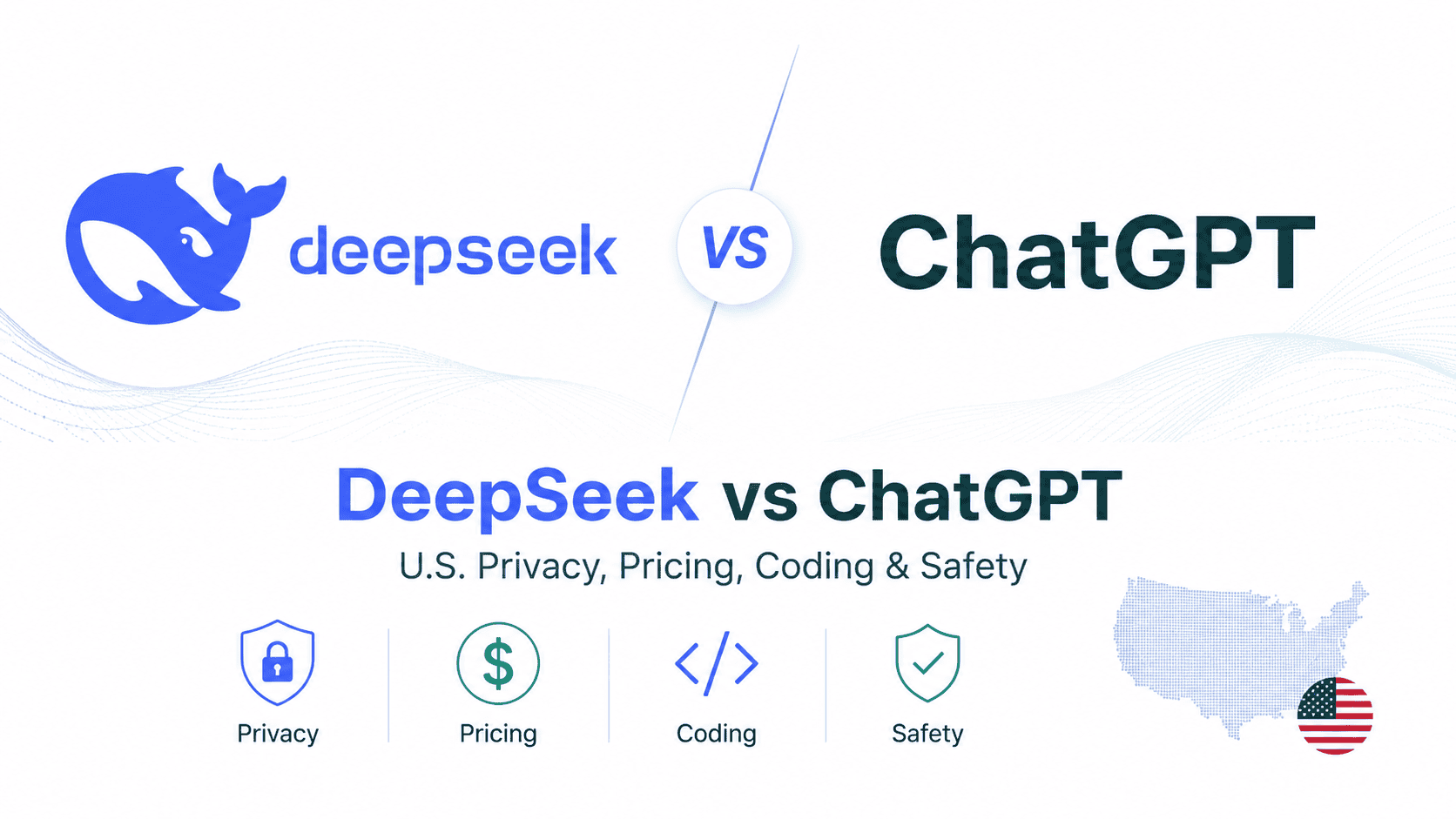 deepseek

VS

ChatGPT

DeepSeek vs ChatGPT

U.S. Privacy, Pricing, Coding & Safety

Privacy

Pricing

Coding

Safety